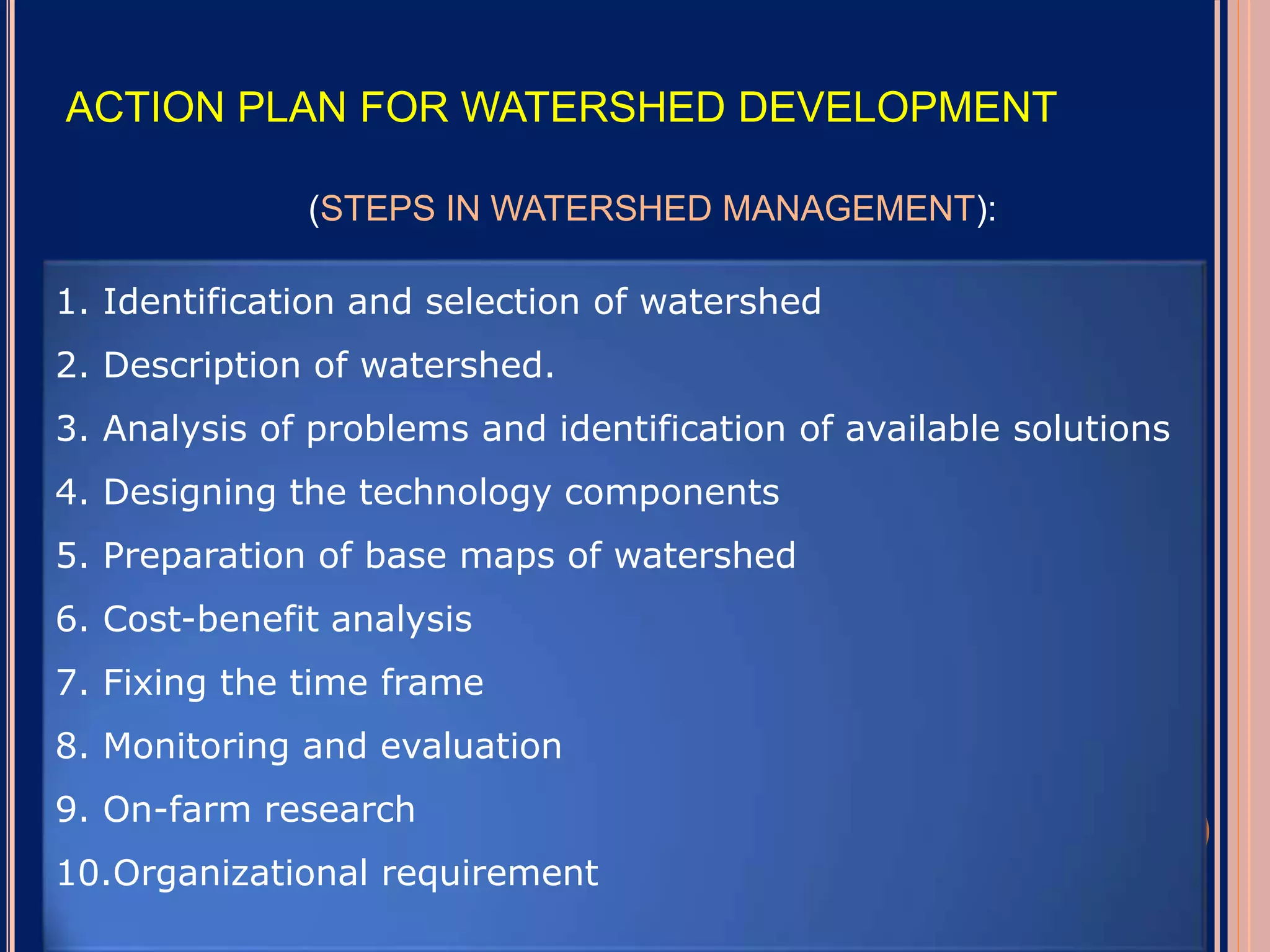 ACTION PLAN FOR WATERSHED DEVELOPMENT

(STEPS IN WATERSHED MANAGEMENT):

1. Identification and selection of watershed
2. Description of watershed.
3. Analysis of problems and identification of available solutions
4. Designing the technology components
5. Preparation of base maps of watershed
6. Cost-benefit analysis
7. Fixing the time frame
8. Monitoring and evaluation
9. On-farm research
10.Organizational requirement